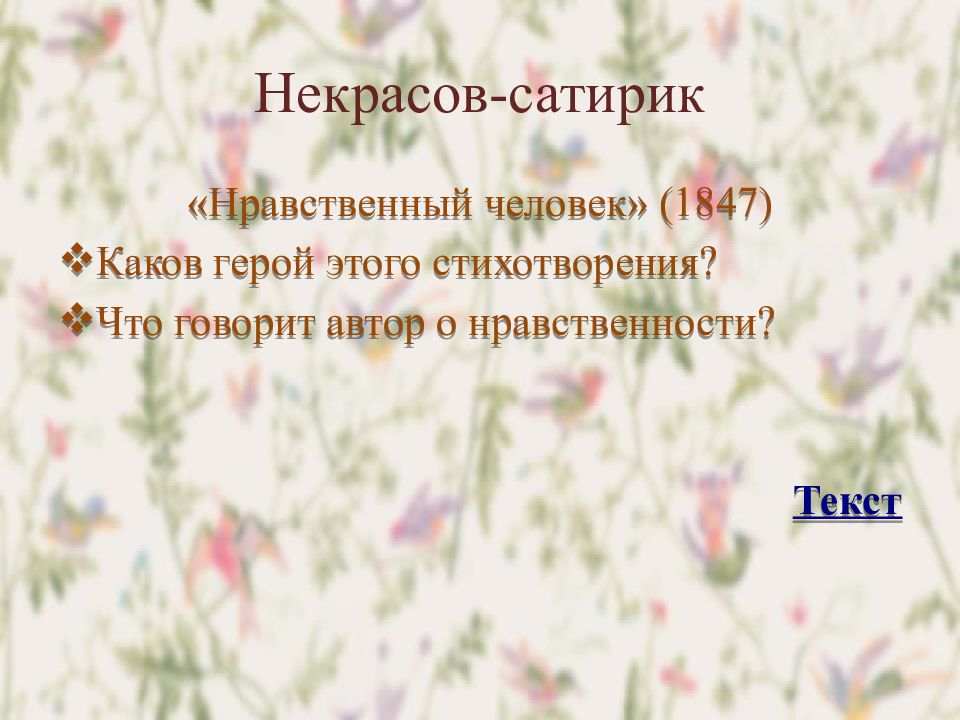 Некрасов-сатирик

«Нравственный человек» (1847)

❖Каков герой этого стихотворения?

❖Что говорит автор о нравственности?

Текст